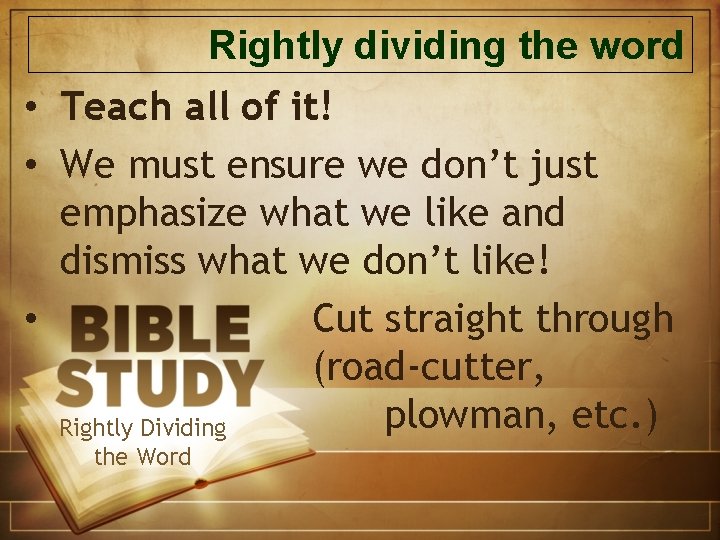 Rightly dividing the word

• Teach all of it!
• We must ensure we don't just emphasize what we like and dismiss what we don't like!
• Cut straight through (road-cutter, plowman, etc.)

BIBLE STUDY
Rightly Dividing the Word